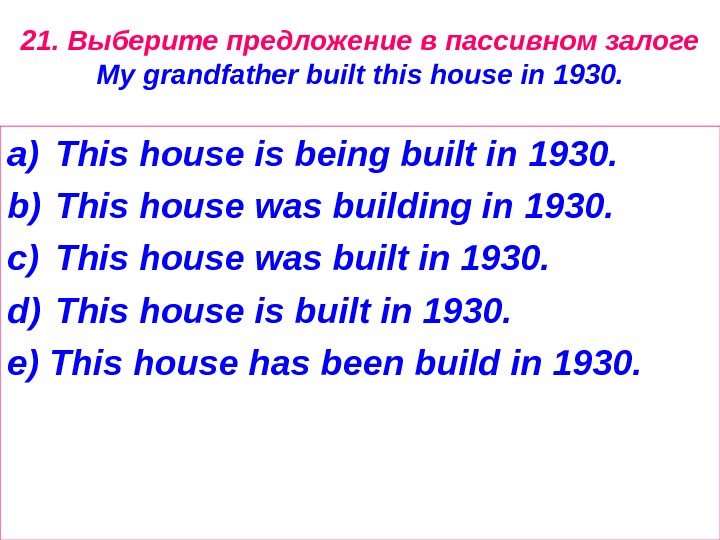 21. Выберите предложение в пассивном залоге
My grandfather built this house in 1930.

a) This house is being built in 1930.
b) This house was building in 1930.
c) This house was built in 1930.
d) This house is built in 1930.
e) This house has been build in 1930.